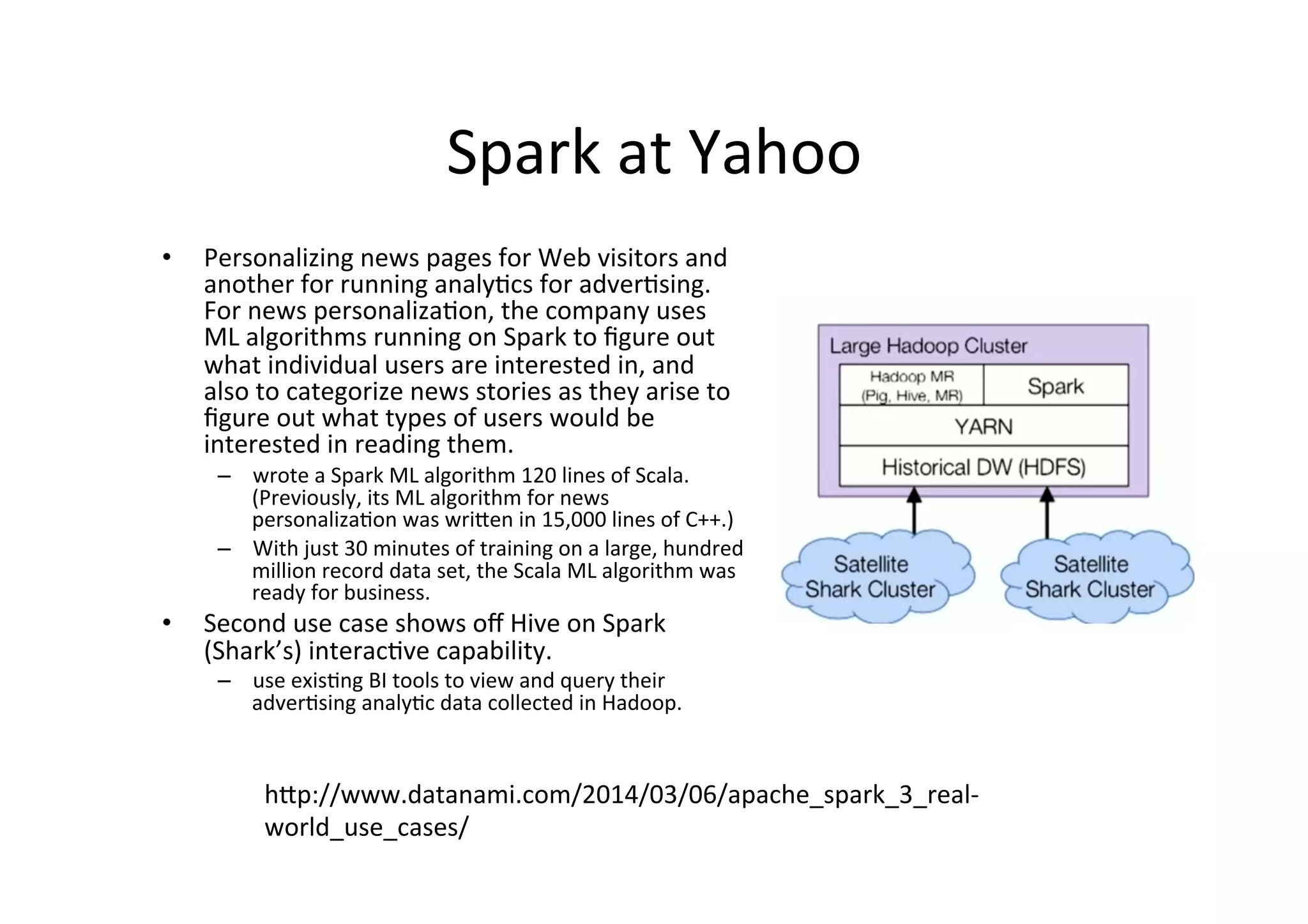 Spark at Yahoo

• Personalizing news pages for Web visitors and another for running analytics for advertising. For news personalization, the company uses ML algorithms running on Spark to figure out what individual users are interested in, and also to categorize news stories as they arise to figure out what types of users would be interested in reading them.
– wrote a Spark ML algorithm 120 lines of Scala. (Previously, its ML algorithm for news personalization was written in 15,000 lines of C++.)
– With just 30 minutes of training on a large, hundred million record data set, the Scala ML algorithm was ready for business.
• Second use case shows off Hive on Spark (Shark's) interactive capability.
– use existing BI tools to view and query their advertising analytic data collected in Hadoop.

Large Hadoop Cluster
Hadoop MR (Pig, Hive, MR)
Spark
YARN
Historical DW (HDFS)
Satellite Shark Cluster
Satellite Shark Cluster

http://www.datanami.com/2014/03/06/apache_spark_3_real-world_use_cases/